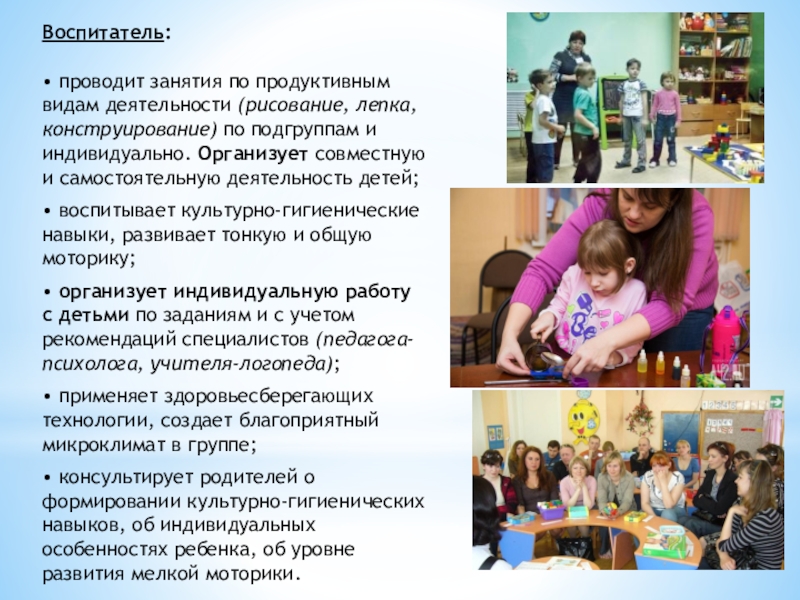 Воспитатель:

• проводит занятия по продуктивным видам деятельности (рисование, лепка, конструирование) по подгруппам и индивидуально. Организует совместную и самостоятельную деятельность детей;

• воспитывает культурно-гигиенические навыки, развивает тонкую и общую моторику;

• организует индивидуальную работу с детьми по заданиям и с учетом рекомендаций специалистов (педагога-психолога, учителя-логопеда);

• применяет здоровьесберегающих технологии, создает благоприятный микроклимат в группе;

• консультирует родителей о формировании культурно-гигиенических навыков, об индивидуальных особенностях ребенка, об уровне развития мелкой моторики.